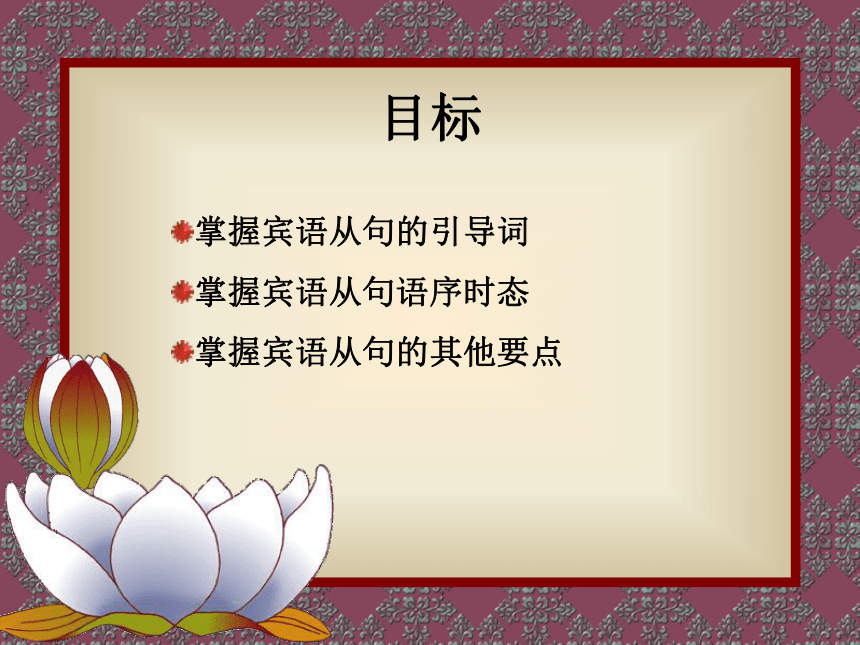 目标

掌握宾语从句的引导词

掌握宾语从句语序时态

掌握宾语从句的其他要点